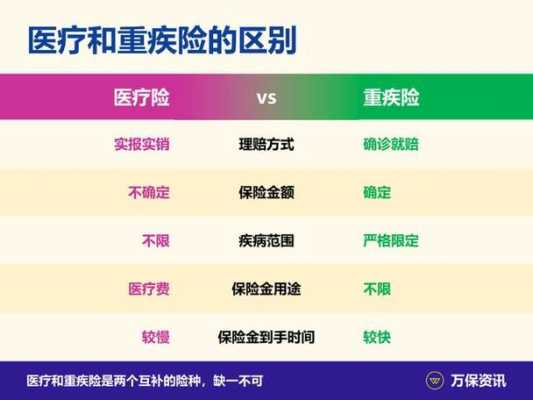 医疗和重疾险的区别

| 医疗险 | vs | 重疾险 |
|---|---|---|
| 实报实销 | 理赔方式 | 确诊就赔 |
| 不确定 | 保险金额 | 确定 |
| 不限 | 疾病范围 | 严格限定 |
| 医疗费 | 保险金用途 | 不限 |
| 较慢 | 保险金到手时间 | 较快 |

医疗和重疾险是两个互补的险种，缺一不可

万保资讯